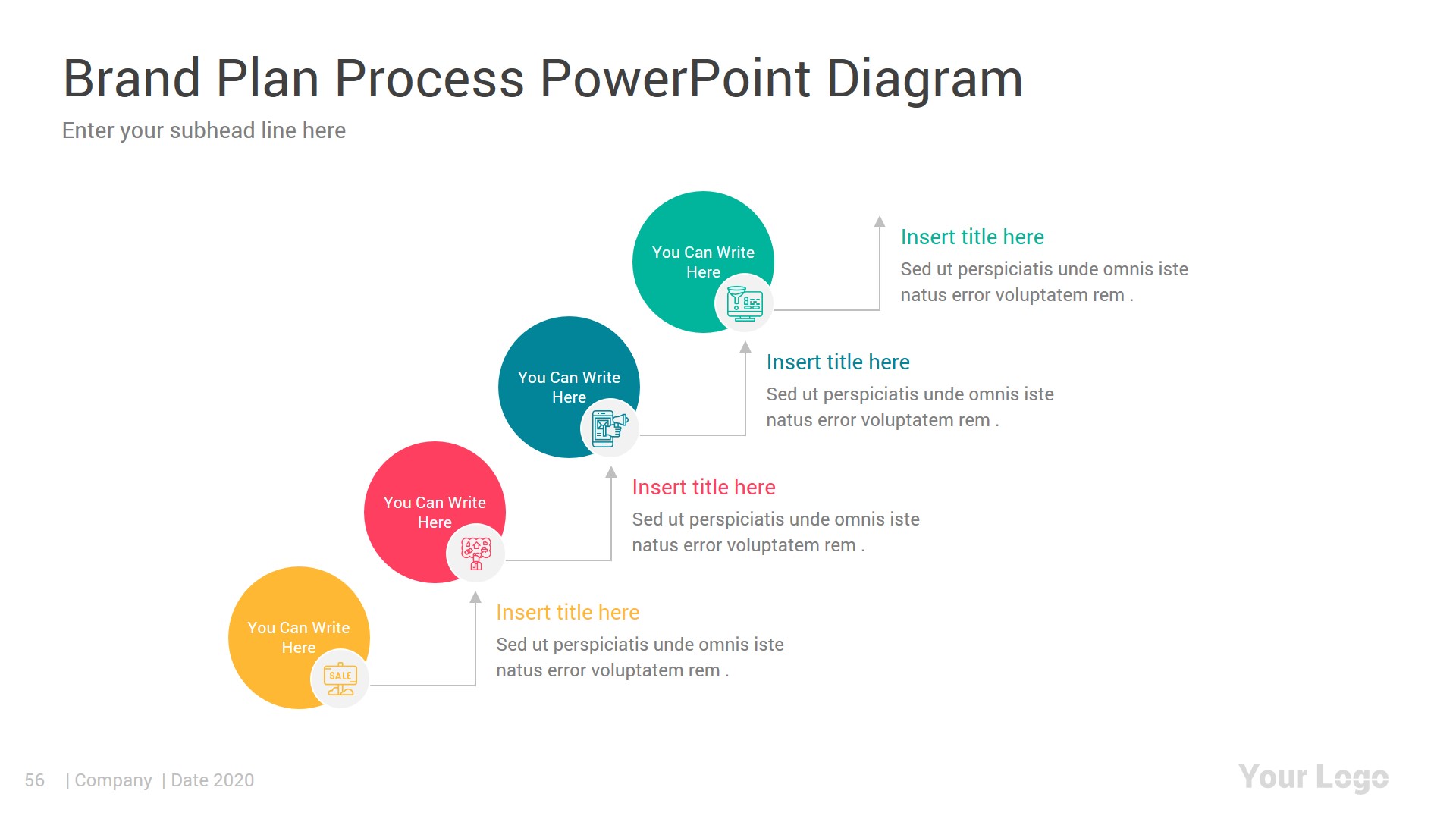 Brand Plan Process PowerPoint Diagram

Enter your subhead line here

You Can Write Here

Insert title here

Sed ut perspiciatis unde omnis iste natus error voluptatem rem .

You Can Write Here

Insert title here

Sed ut perspiciatis unde omnis iste natus error voluptatem rem .

You Can Write Here

Insert title here

Sed ut perspiciatis unde omnis iste natus error voluptatem rem .

You Can Write Here

SALE

Insert title here

Sed ut perspiciatis unde omnis iste natus error voluptatem rem .

56 | Company | Date 2020

Your Logo